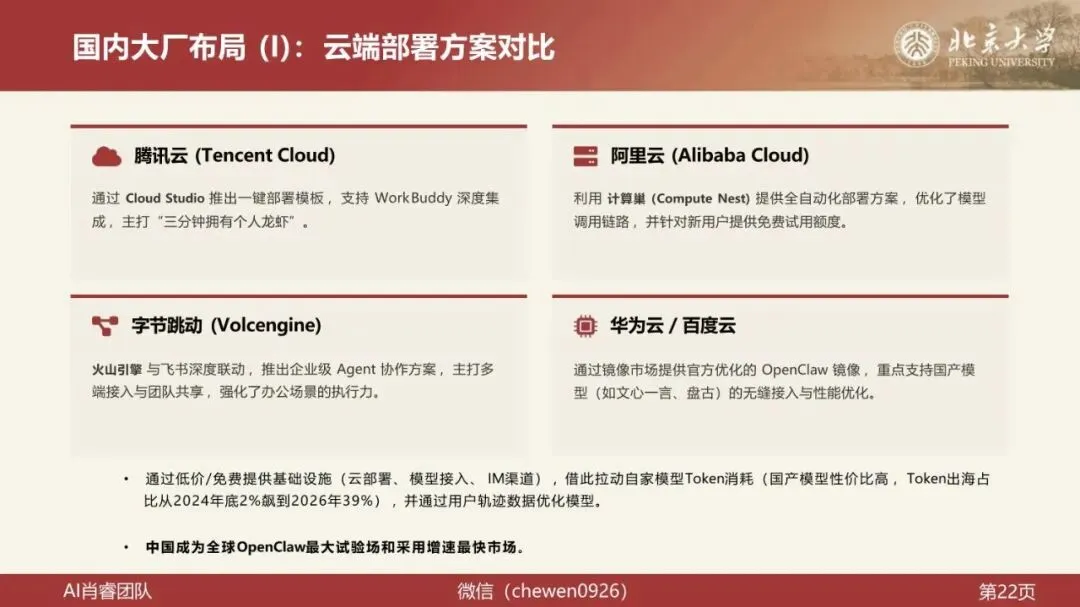 国内大厂布局（I）：云端部署方案对比

北京大学
PEKING UNIVERSITY

腾讯云 (Tencent Cloud)

通过 Cloud Studio 推出一键部署模板，支持 WorkBuddy 深度集成，主打“三分钟拥有个人龙虾”。

阿里云 (Alibaba Cloud)

利用 计算巢 (Compute Nest) 提供全自动化部署方案，优化了模型调用链路，并针对新用户提供免费试用额度。

字节跳动 (Volcengine)

火山引擎 与飞书深度联动，推出企业级 Agent 协作方案，主打多端接入与团队共享，强化了办公场景的执行力。

华为云 / 百度云

通过镜像市场提供官方优化的 OpenClaw 镜像，重点支持国产模型（如文心一言、盘古）的无缝接入与性能优化。

• 通过低价/免费提供基础设施（云部署、模型接入、IM渠道），借此拉动自家模型Token消耗（国产模型性价比高，Token出海占比从2024年底2%飙到2026年39%），并通过用户轨迹数据优化模型。

• 中国成为全球OpenClaw最大试验场和采用增速最快市场。

AI肖睿团队

微信（chewen0926）

第22页